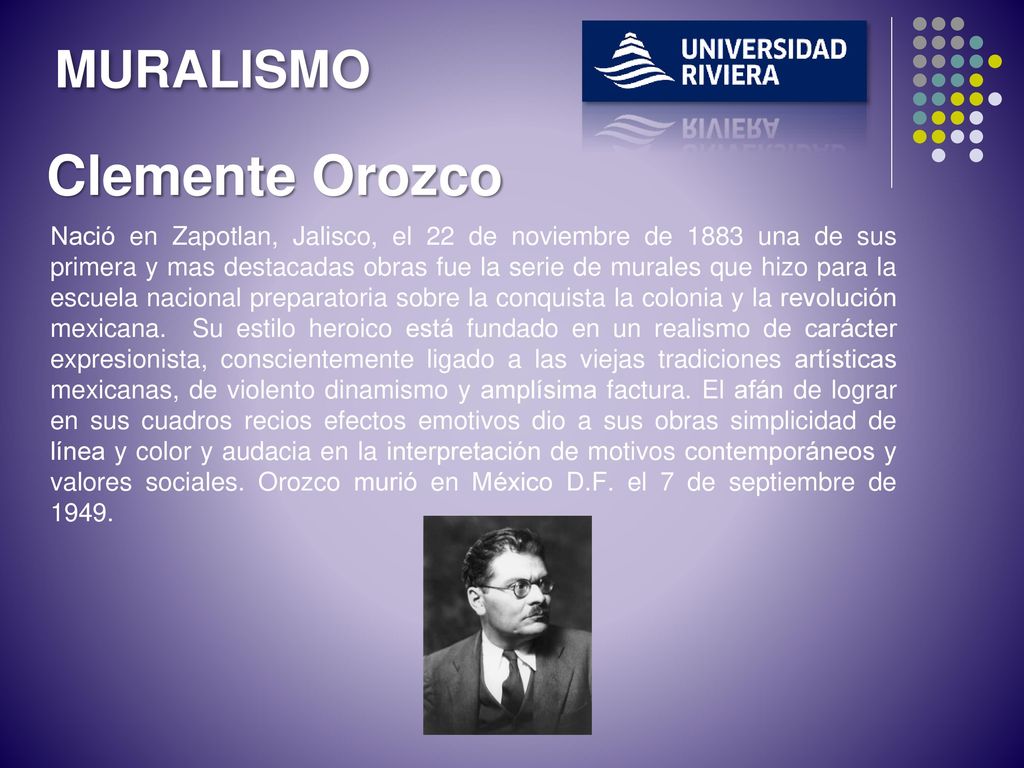 MURALISMO

UNIVERSIDAD RIVIERA

Clemente Orozco

Nació en Zapotlan, Jalisco, el 22 de noviembre de 1883 una de sus primera y mas destacadas obras fue la serie de murales que hizo para la escuela nacional preparatoria sobre la conquista la colonia y la revolución mexicana. Su estilo heroico está fundado en un realismo de carácter expresionista, conscientemente ligado a las viejas tradiciones artísticas mexicanas, de violento dinamismo y amplísima factura. El afán de lograr en sus cuadros recios efectos emotivos dio a sus obras simplicidad de línea y color y audacia en la interpretación de motivos contemporáneos y valores sociales. Orozco murió en México D.F. el 7 de septiembre de 1949.